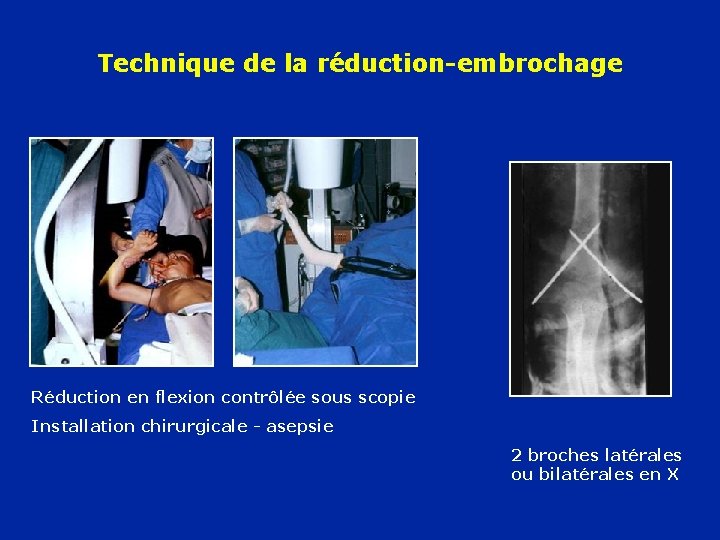 Technique de la réduction-embrochage

Réduction en flexion contrôlée sous scopie

Installation chirurgicale - asepsie

2 broches latérales ou bilatérales en X